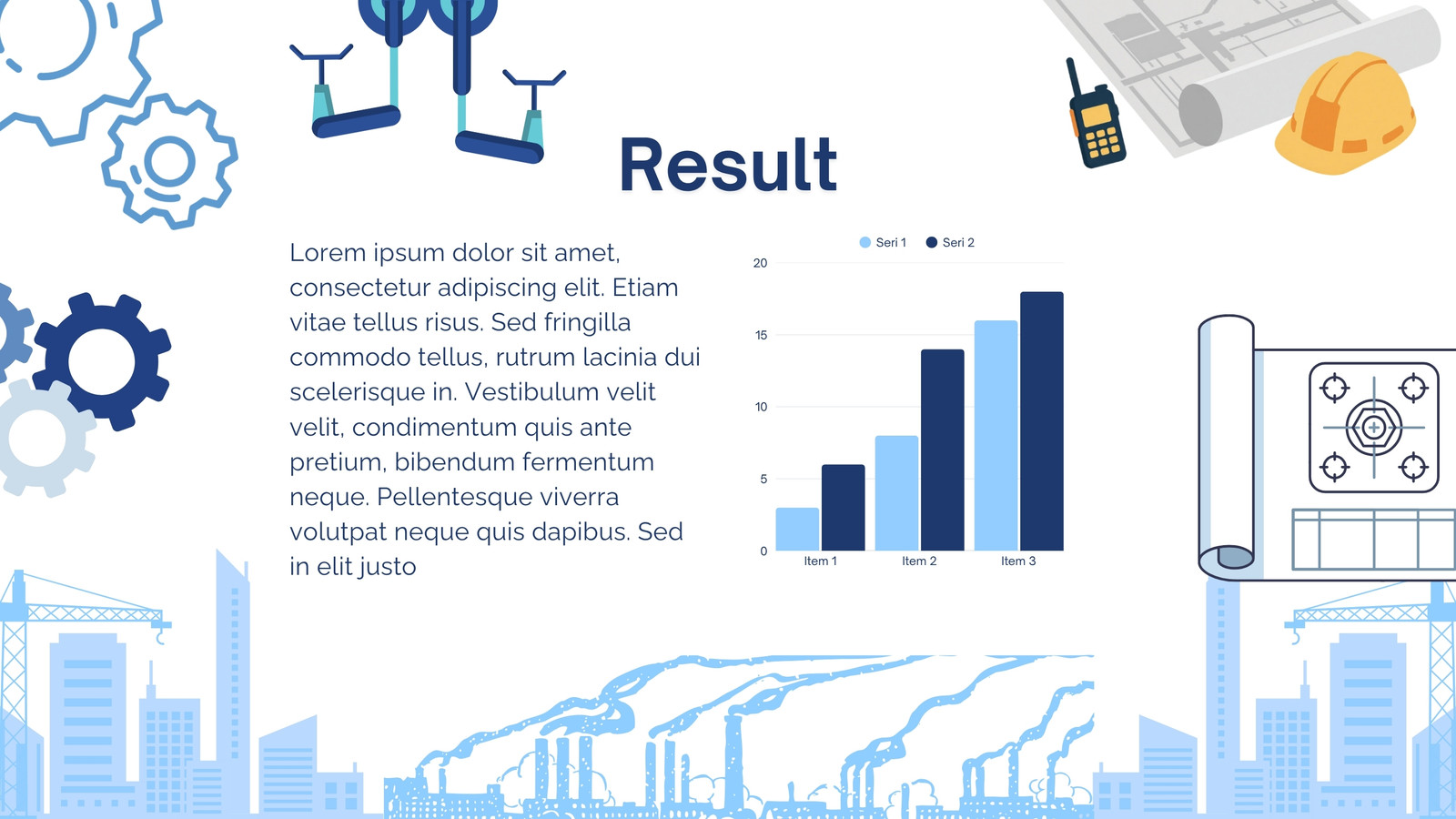 Result

Lorem ipsum dolor sit amet, consectetur adipiscing elit. Etiam vitae tellus risus. Sed fringilla commodo tellus, rutrum lacinia dui scelerisque in. Vestibulum velit velit, condimentum quis ante pretium, bibendum fermentum neque. Pellentesque viverra volutpat neque quis dapibus. Sed in elit justo

Seri 1 Seri 2

20
15
10
5
0

Item 1 Item 2 Item 3